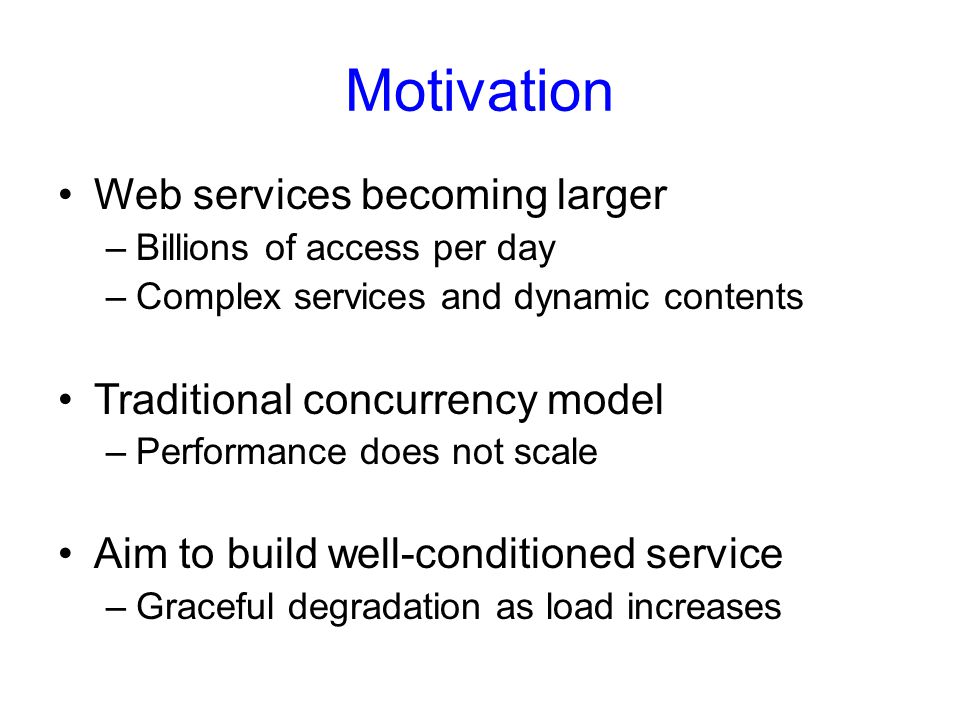 Motivation

• Web services becoming larger
– Billions of access per day
– Complex services and dynamic contents

• Traditional concurrency model
– Performance does not scale

• Aim to build well-conditioned service
– Graceful degradation as load increases